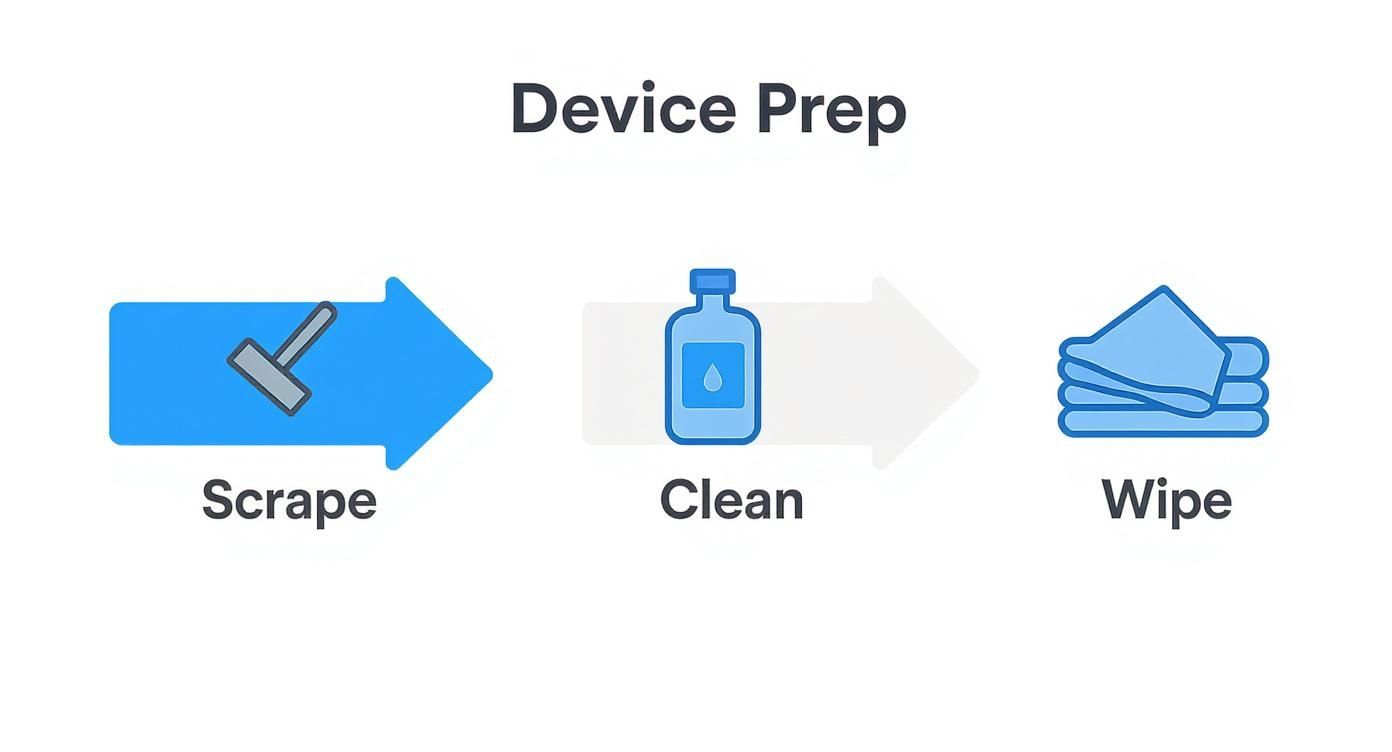 Device Prep

Scrape

Clean

Wipe